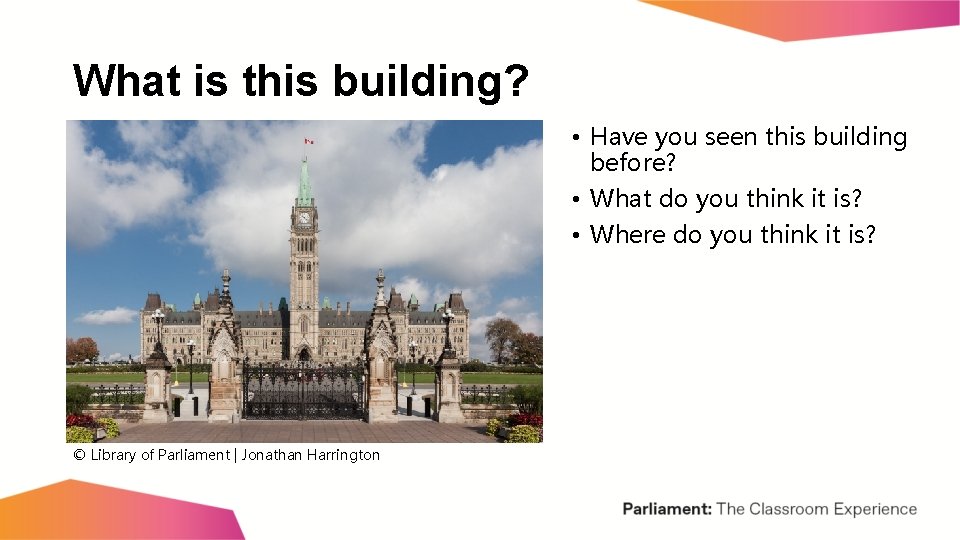 What is this building?

© Library of Parliament | Jonathan Harrington

• Have you seen this building before?
• What do you think it is?
• Where do you think it is?

Parliament: The Classroom Experience